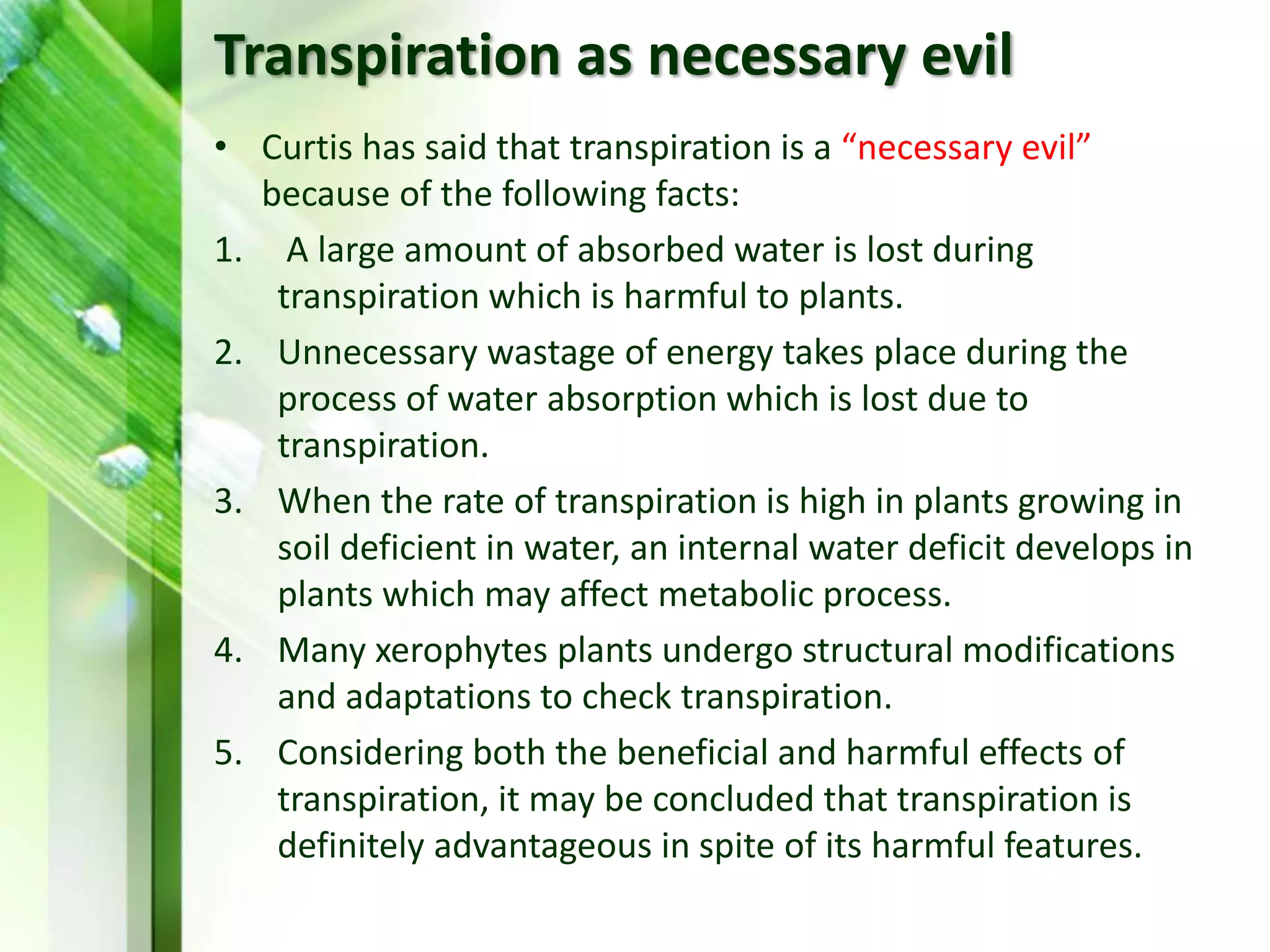 Transpiration as necessary evil

• Curtis has said that transpiration is a “necessary evil” because of the following facts:

1. A large amount of absorbed water is lost during transpiration which is harmful to plants.
2. Unnecessary wastage of energy takes place during the process of water absorption which is lost due to transpiration.
3. When the rate of transpiration is high in plants growing in soil deficient in water, an internal water deficit develops in plants which may affect metabolic process.
4. Many xerophytes plants undergo structural modifications and adaptations to check transpiration.
5. Considering both the beneficial and harmful effects of transpiration, it may be concluded that transpiration is definitely advantageous in spite of its harmful features.